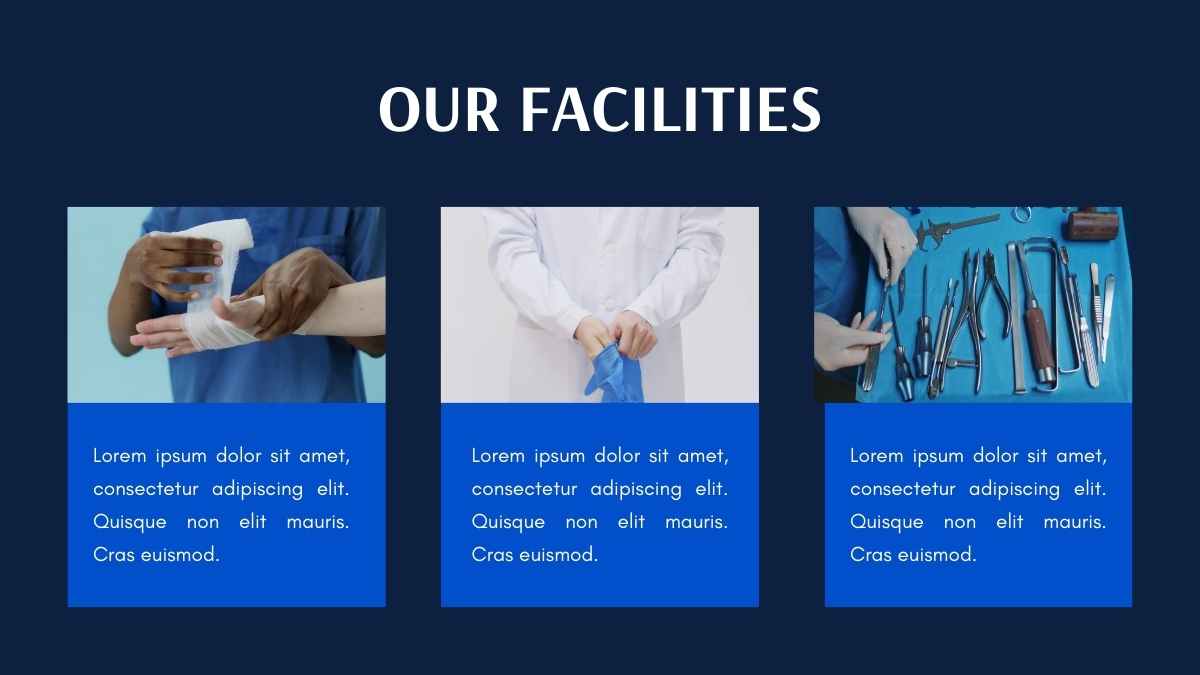 OUR FACILITIES

Lorem ipsum dolor sit amet, consectetur adipiscing elit. Quisque non elit mauris. Cras euismod.

Lorem ipsum dolor sit amet, consectetur adipiscing elit. Quisque non elit mauris. Cras euismod.

Lorem ipsum dolor sit amet, consectetur adipiscing elit. Quisque non elit mauris. Cras euismod.